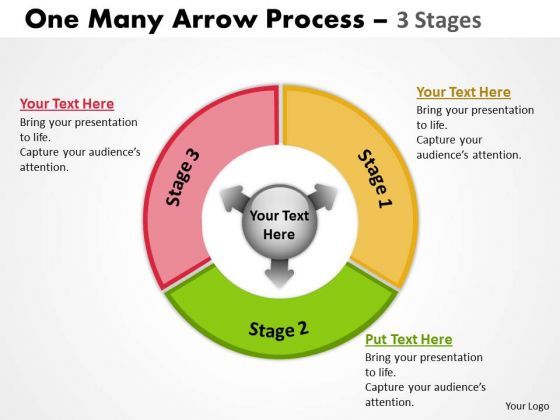 One Many Arrow Process – 3 Stages

Your Text Here
Bring your presentation to life.
Capture your audience's attention.

Your Text Here
Bring your presentation to life.
Capture your audience's attention.

Stage 3

Stage 1

Your Text Here

Stage 2

Put Text Here
Bring your presentation to life.
Capture your audience's attention.

Your Logo